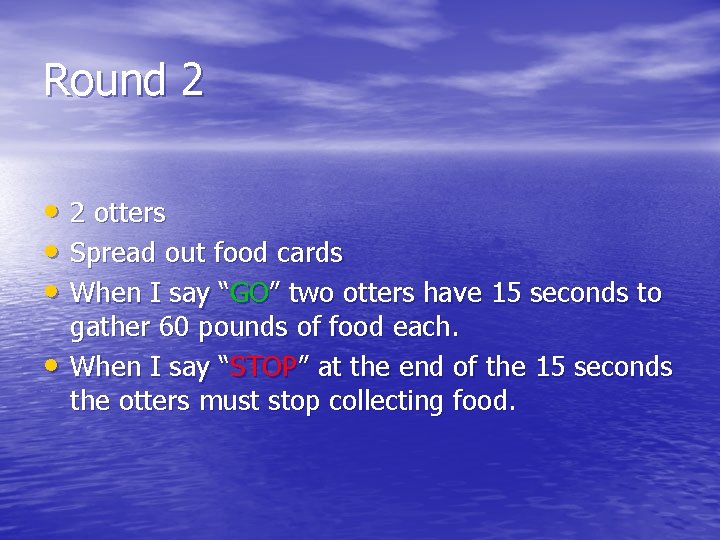 Round 2

• 2 otters
• Spread out food cards
• When I say “GO” two otters have 15 seconds to gather 60 pounds of food each.
• When I say “STOP” at the end of the 15 seconds the otters must stop collecting food.